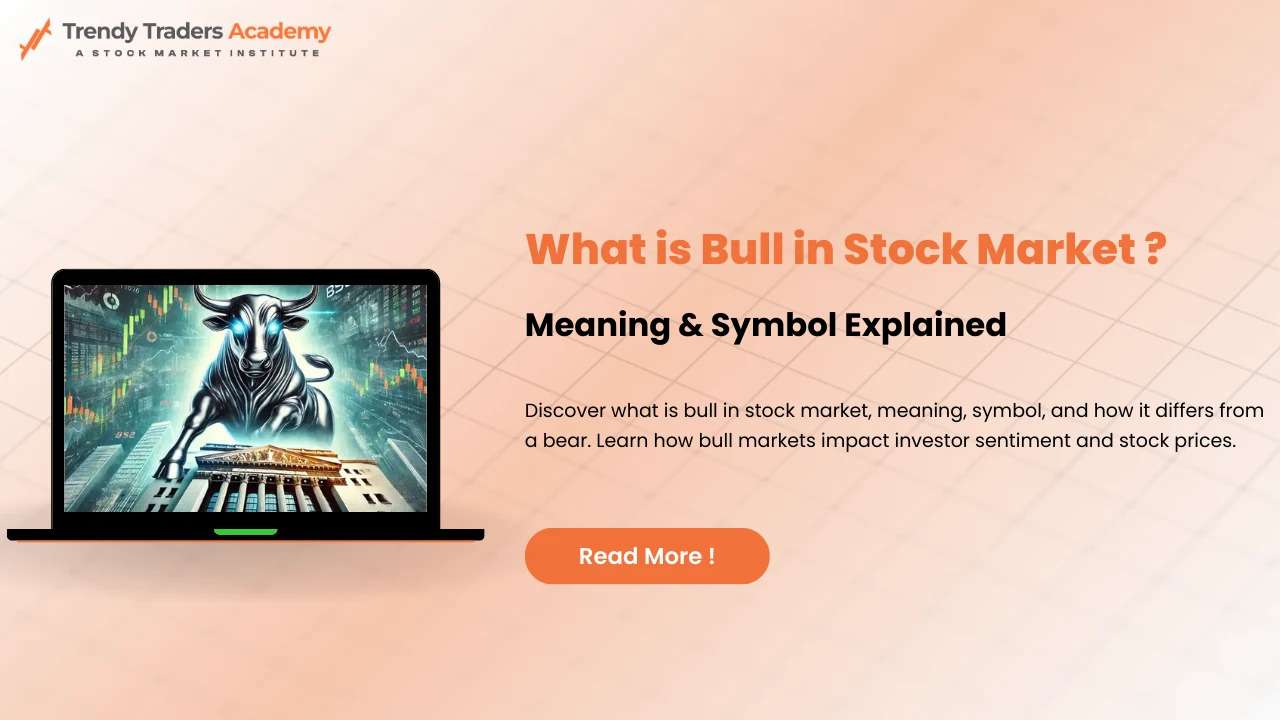 Trendy Traders Academy
A STOCK MARKET INSTITUTE

What is Bull in Stock Market ?

Meaning & Symbol Explained

Discover what is bull in stock market, meaning, symbol, and how it differs from a bear. Learn how bull markets impact investor sentiment and stock prices.

Read More !